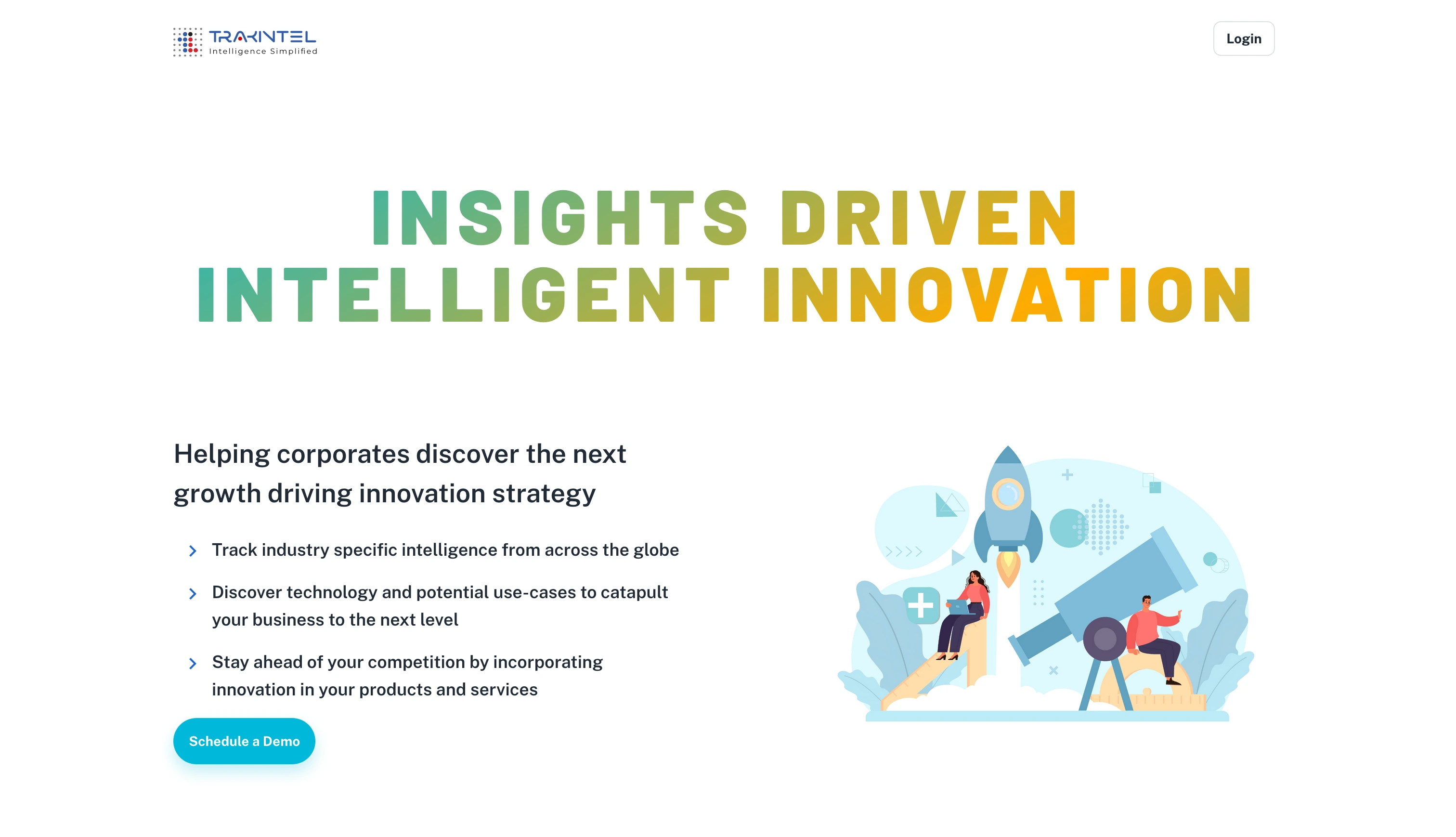 TRAKINTEL
Intelligence Simplified

Login

INSIGHTS DRIVEN
INTELLIGENT INNOVATION

Helping corporates discover the next growth driving innovation strategy

Track industry specific intelligence from across the globe

Discover technology and potential use-cases to catapult your business to the next level

Stay ahead of your competition by incorporating innovation in your products and services

Schedule a Demo